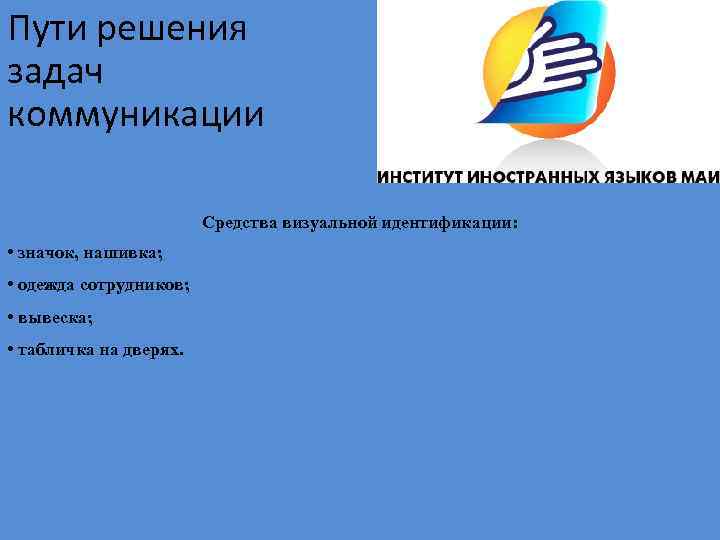 Пути решения задач коммуникации

ИНСТИТУТ ИНОСТРАННЫХ ЯЗЫКОВ МАИ

Средства визуальной идентификации:

• значок, нашивка;

• одежда сотрудников;

• вывеска;

• табличка на дверях.